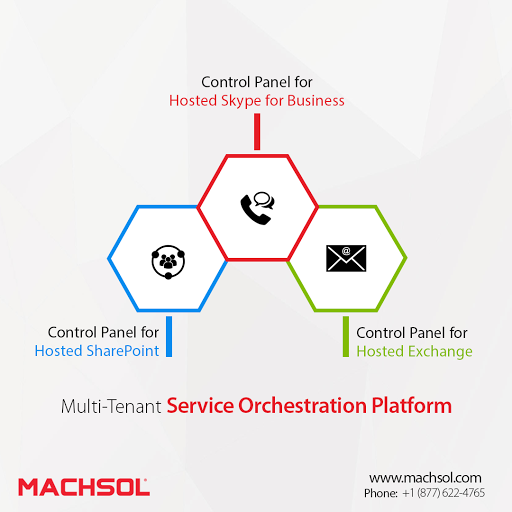 Control Panel for
Hosted Skype for Business

@

Control Panel for
Hosted SharePoint

Control Panel for
Hosted Exchange

Multi-Tenant Service Orchestration Platform

MACHSOL

www.machsol.com
Phone: +1 (877) 622-4765